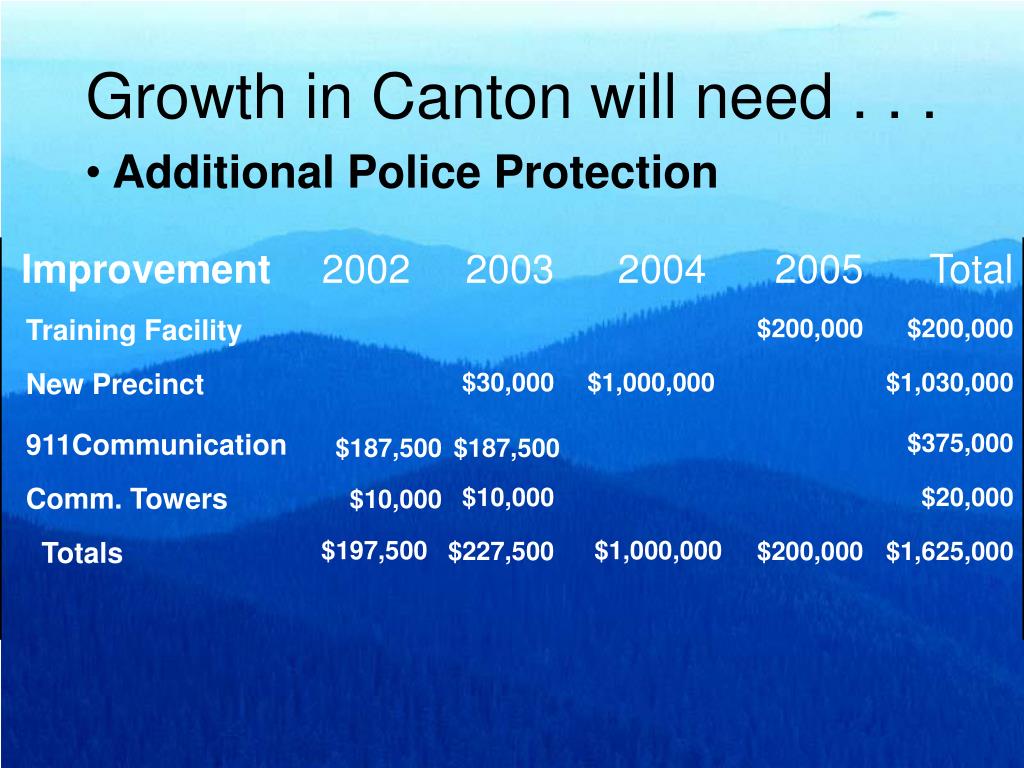 Growth in Canton will need . . .

• Additional Police Protection

| Improvement | 2002 | 2003 | 2004 | 2005 | Total |
|---|---|---|---|---|---|
| Training Facility | | | | \$200,000 | \$200,000 |
| New Precinct | | \$30,000 | \$1,000,000 | | \$1,030,000 |
| 911Communication | \$187,500 | \$187,500 | | | \$375,000 |
| Comm. Towers | \$10,000 | \$10,000 | | | \$20,000 |
| Totals | \$197,500 | \$227,500 | \$1,000,000 | \$200,000 | \$1,625,000 |